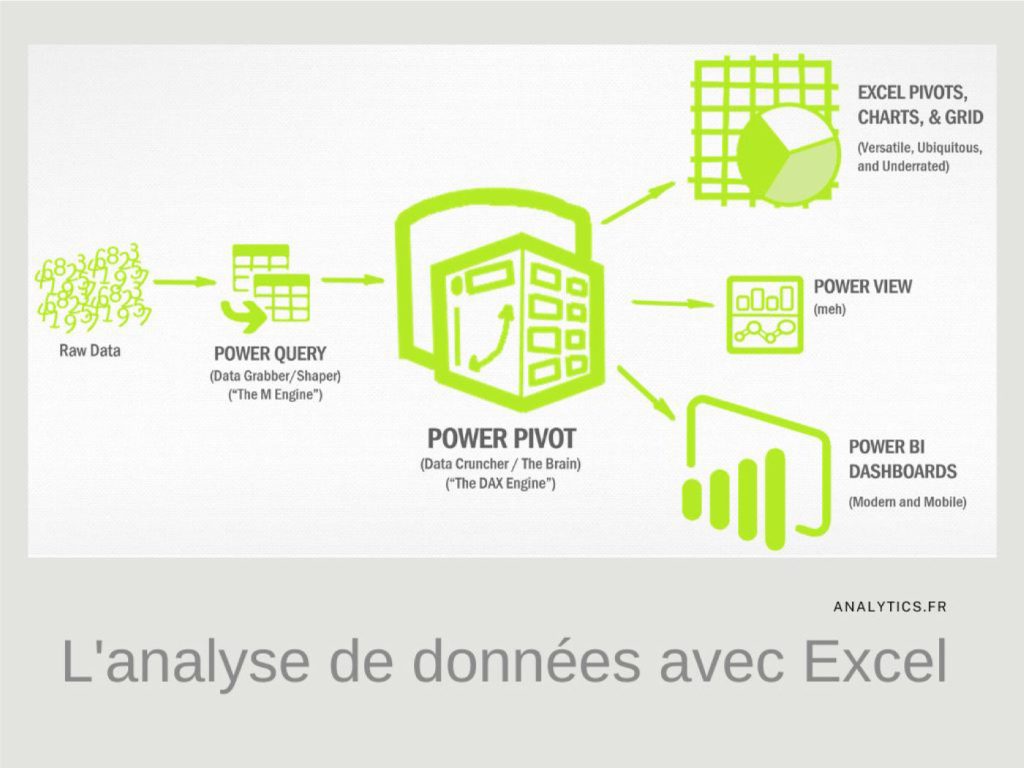 Raw Data

POWER QUERY
(Data Grabber/Shaper)
("The M Engine")

POWER PIVOT
(Data Cruncher / The Brain)
("The DAX Engine")

EXCEL PIVOTS, CHARTS, & GRID
(Versatile, Ubiquitous, and Underrated)

POWER VIEW
(meh)

POWER BI DASHBOARDS
(Modern and Mobile)

ANALYTICS.FR

L'analyse de données avec Excel